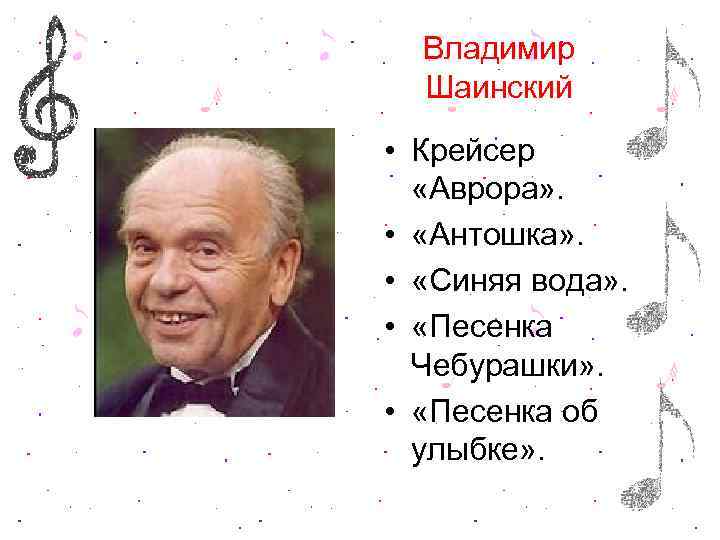 Владимир Шаинский

• Крейсер «Аврора».
• «Антошка».
• «Синяя вода».
• «Песенка Чебурашки».
• «Песенка об улыбке».